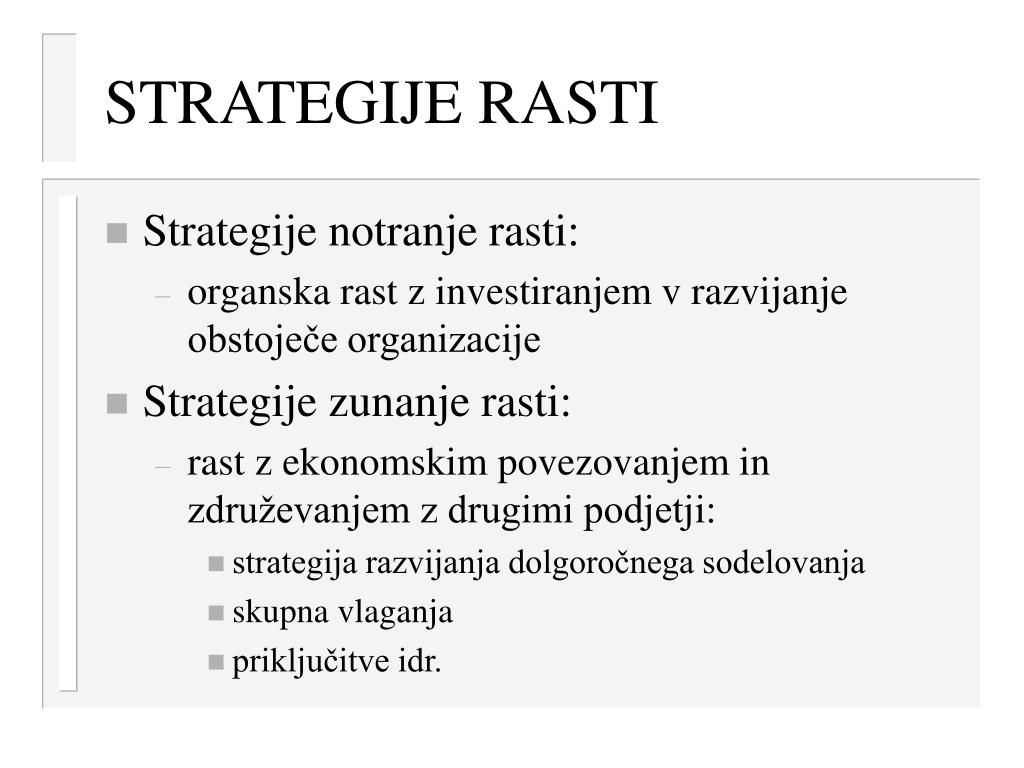 STRATEGIJE RASTI

- Strategije notranje rasti:
  – organska rast z investiranjem v razvijanje obstoječe organizacije
- Strategije zunanje rasti:
  – rast z ekonomskim povezovanjem in združevanjem z drugimi podjetji:
    - strategija razvijanja dolgoročnega sodelovanja
    - skupna vlaganja
    - priključitve idr.